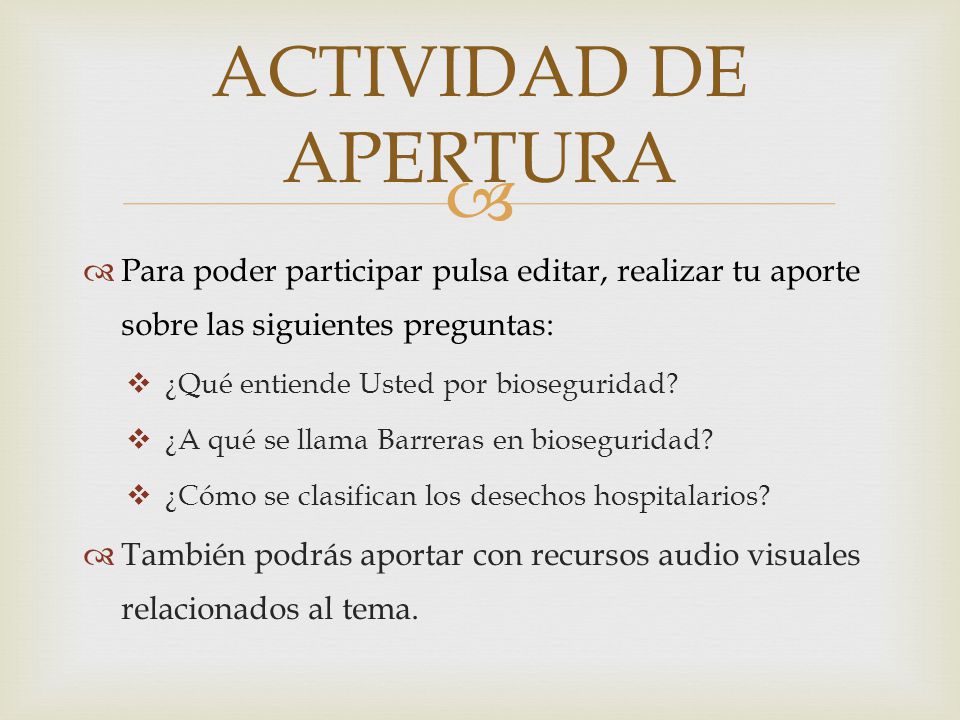 ACTIVIDAD DE APERTURA

Para poder participar pulsa editar, realizar tu aporte sobre las siguientes preguntas:

¿Qué entiende Usted por bioseguridad?

¿A qué se llama Barreras en bioseguridad?

¿Cómo se clasifican los desechos hospitalarios?

También podrás aportar con recursos audio visuales relacionados al tema.